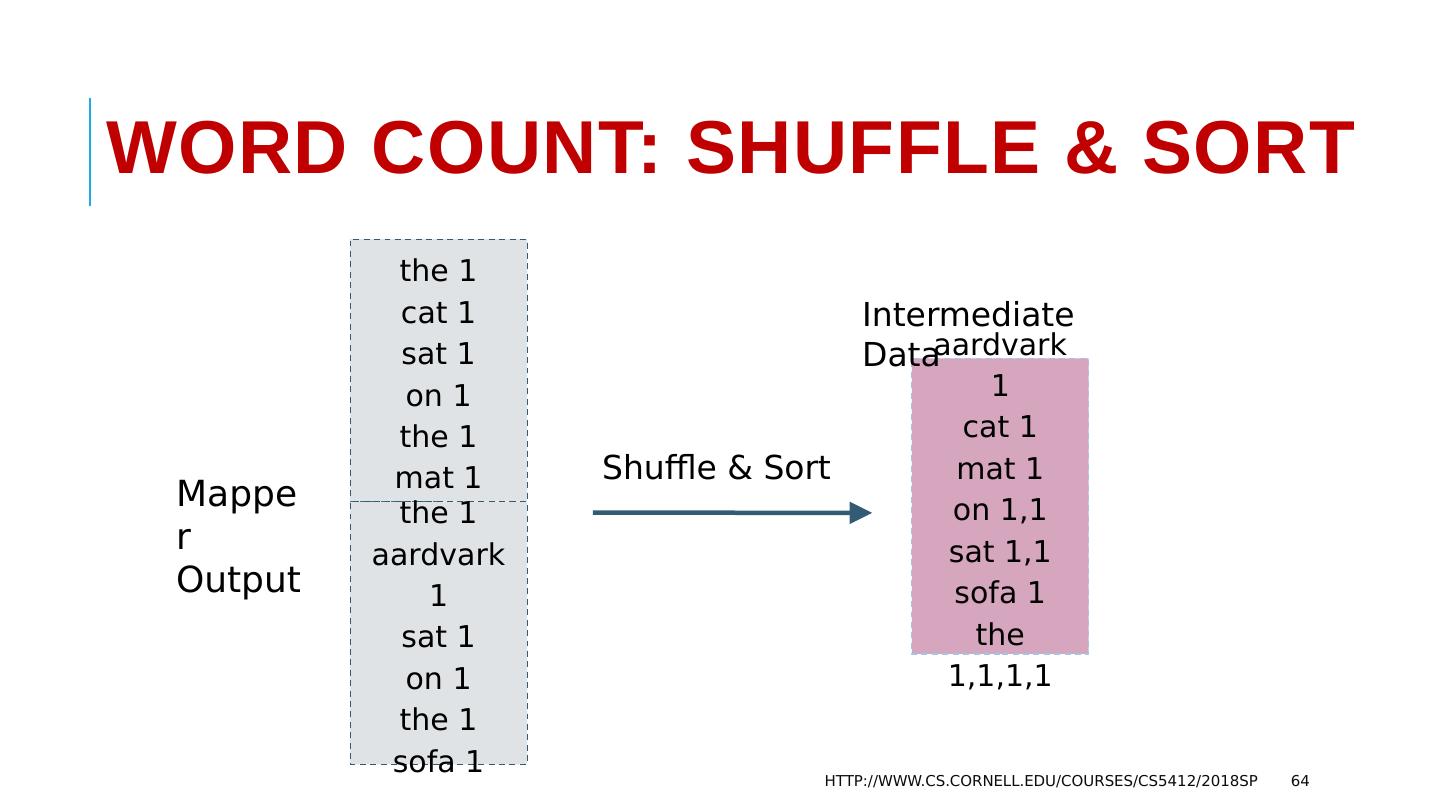 WORD COUNT: SHUFFLE & SORT

Mapper Output

the 1
cat 1
sat 1
on 1
the 1
mat 1

the 1
aardvark 1
sat 1
on 1
the 1
sofa 1

Shuffle & Sort

Intermediate Data

aardvark 1
cat 1
mat 1
on 1,1
sat 1,1
sofa 1
the 1,1,1,1

HTTP://WWW.CS.CORNELL.EDU/COURSES/CS5412/2018SP 64